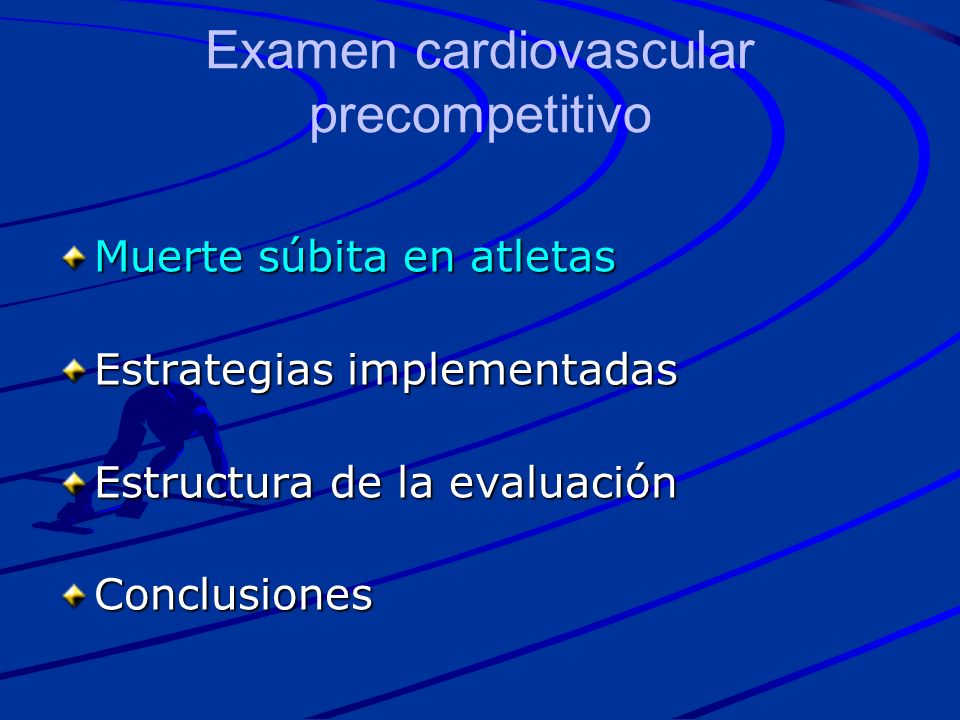 Examen cardiovascular precompetitivo

Muerte súbita en atletas

Estrategias implementadas

Estructura de la evaluación

Conclusiones